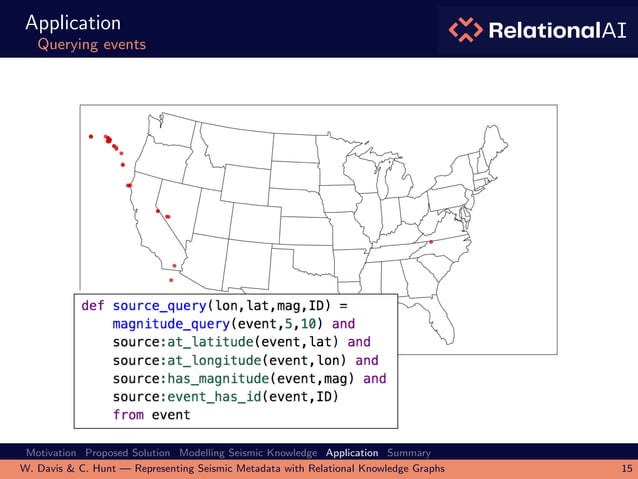 Application
Querying events

RelationalAI

def source_query(lon,lat,mag,ID) =
    magnitude_query(event,5,10) and
    source:at_latitude(event,lat) and
    source:at_longitude(event,lon) and
    source:has_magnitude(event,mag) and
    source:event_has_id(event,ID)
    from event

Motivation Proposed Solution Modelling Seismic Knowledge Application Summary

W. Davis & C. Hunt — Representing Seismic Metadata with Relational Knowledge Graphs 15